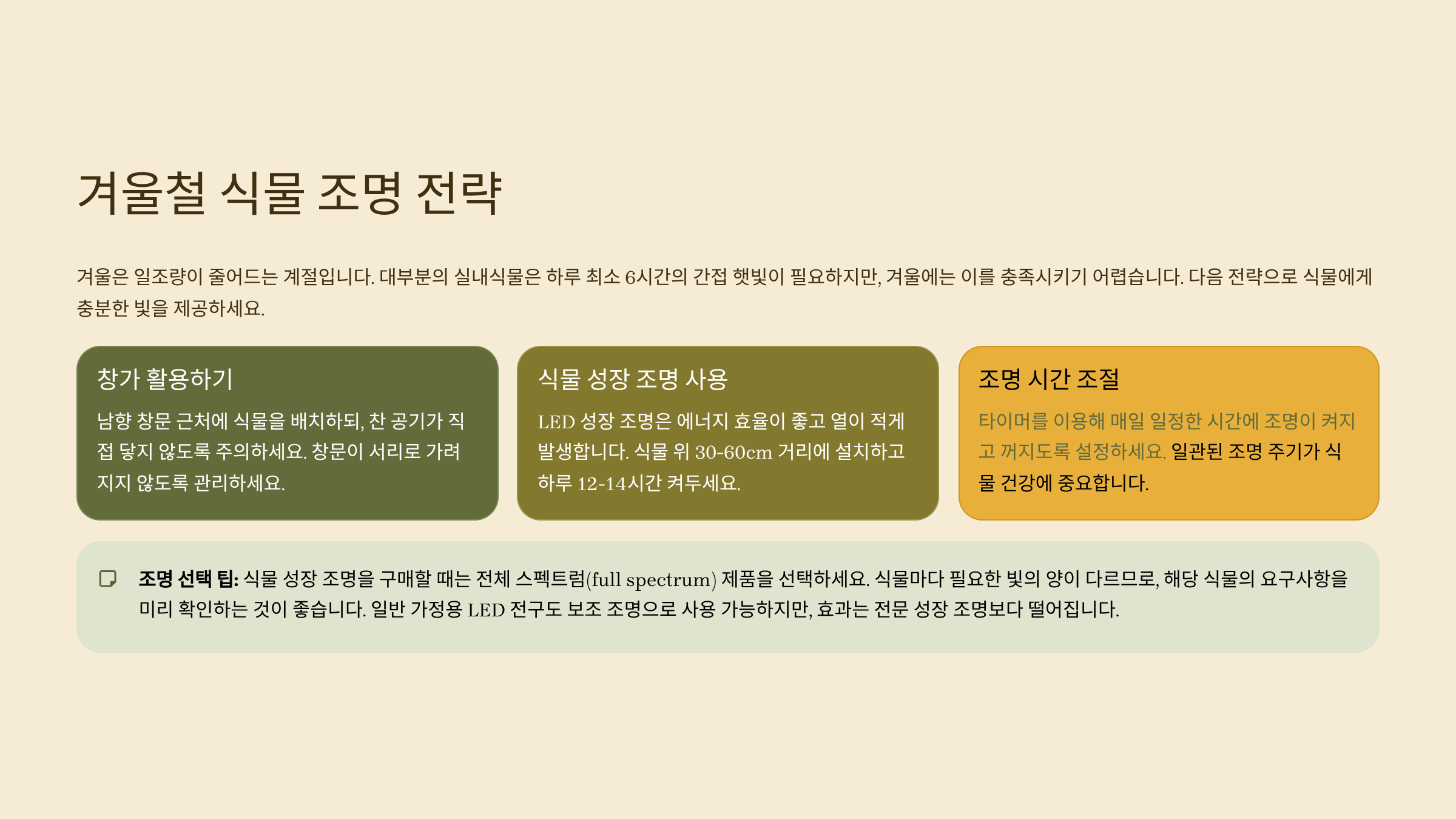 겨울철 식물 조명 전략

겨울은 일조량이 줄어드는 계절입니다. 대부분의 실내식물은 하루 최소 6시간의 간접 햇빛이 필요하지만, 겨울에는 이를 충족시키기 어렵습니다. 다음 전략으로 식물에게 충분한 빛을 제공하세요.

창가 활용하기

남향 창문 근처에 식물을 배치하되, 찬 공기가 직접 닿지 않도록 주의하세요. 창문이 서리로 가려지지 않도록 관리하세요.

식물 성장 조명 사용

LED 성장 조명은 에너지 효율이 좋고 열이 적게 발생합니다. 식물 위 30-60cm 거리에 설치하고 하루 12-14시간 켜두세요.

조명 시간 조절

타이머를 이용해 매일 일정한 시간에 조명이 켜지고 꺼지도록 설정하세요. 일관된 조명 주기가 식물 건강에 중요합니다.

조명 선택 팁: 식물 성장 조명을 구매할 때는 전체 스펙트럼(full spectrum) 제품을 선택하세요. 식물마다 필요한 빛의 양이 다르므로, 해당 식물의 요구사항을 미리 확인하는 것이 좋습니다. 일반 가정용 LED 전구도 보조 조명으로 사용 가능하지만, 효과는 전문 성장 조명보다 떨어집니다.